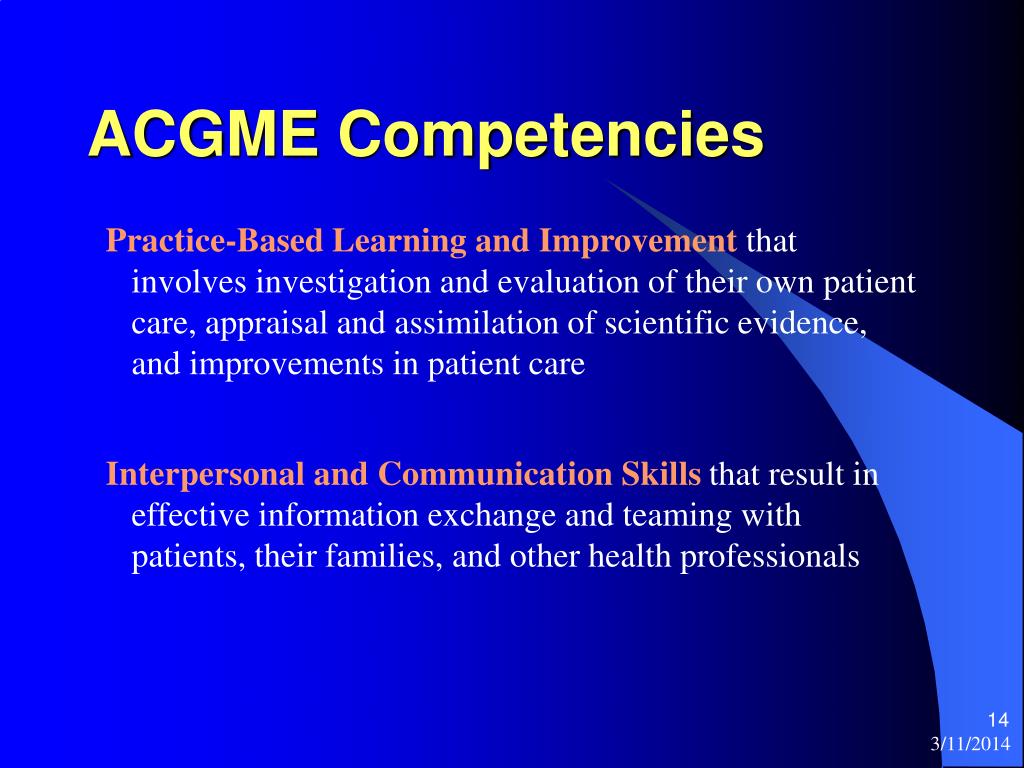 ACGME Competencies

Practice-Based Learning and Improvement that involves investigation and evaluation of their own patient care, appraisal and assimilation of scientific evidence, and improvements in patient care

Interpersonal and Communication Skills that result in effective information exchange and teaming with patients, their families, and other health professionals

14
3/11/2014